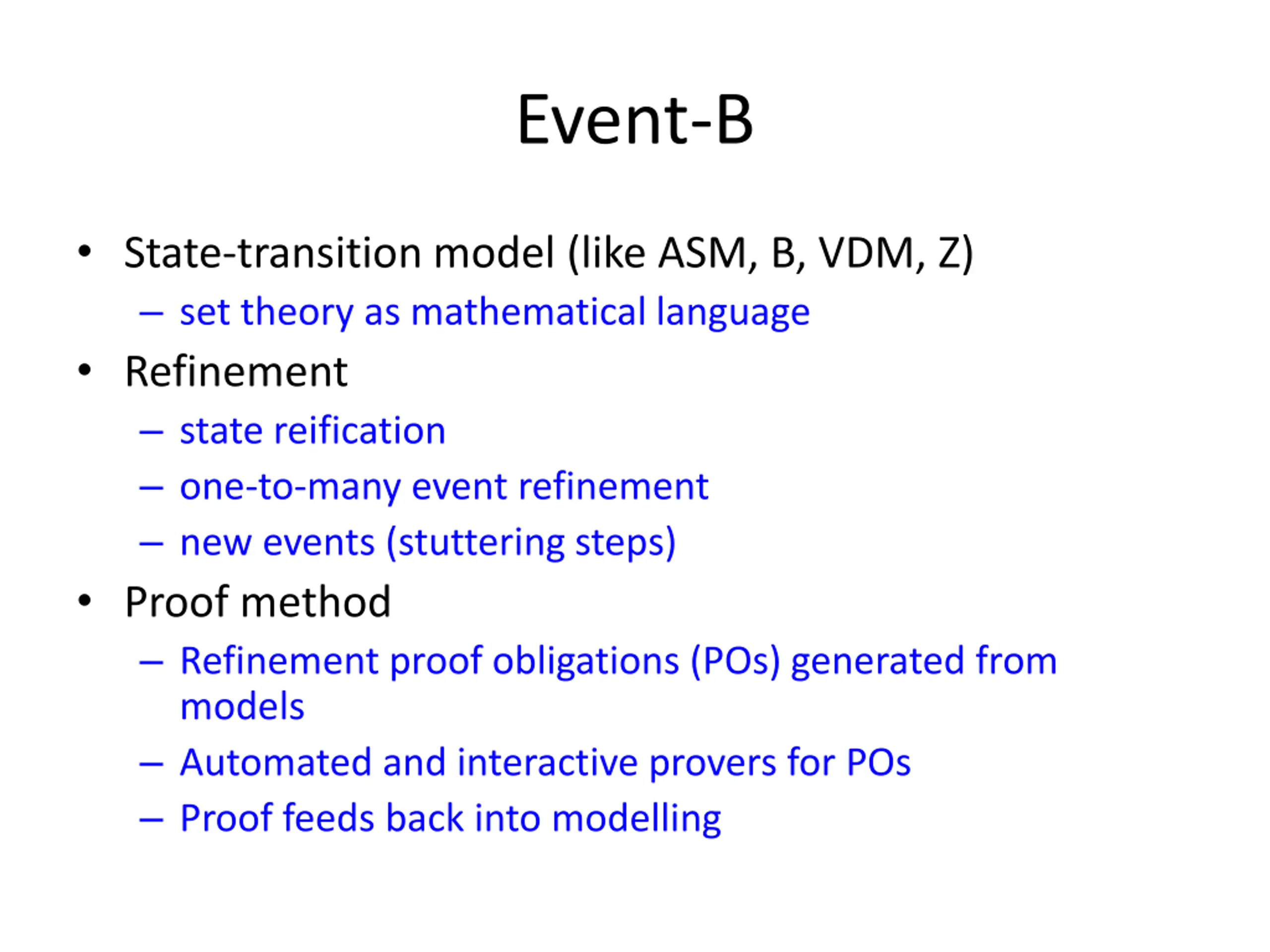 Event-B

• State-transition model (like ASM, B, VDM, Z)
  – set theory as mathematical language
• Refinement
  – state reification
  – one-to-many event refinement
  – new events (stuttering steps)
• Proof method
  – Refinement proof obligations (POs) generated from models
  – Automated and interactive provers for POs
  – Proof feeds back into modelling